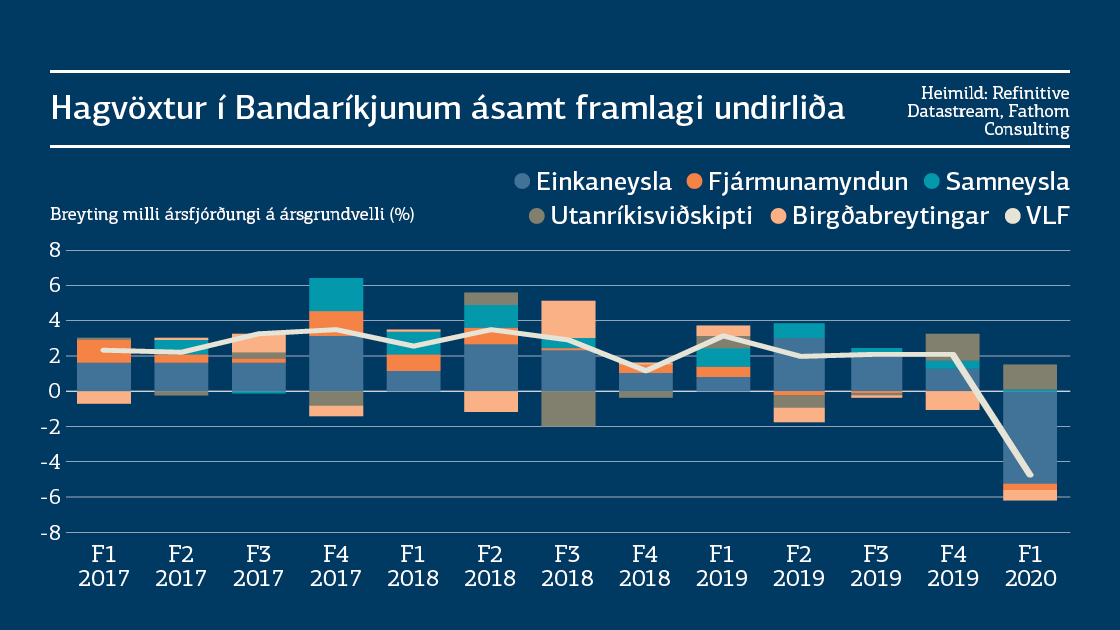 Hagvöxtur í Bandaríkjunum ásamt framlagi undirliða

Heimild: Refinitive Datastream, Fathom Consulting

Einkaneysla
Fjármunamyndun
Samneysla
Utanríkisviðskipti
Birgðabreytingar
VLF

Breyting milli ársfjórðungi á ársgrundvelli (%)

8
6
4
2
0
-2
-4
-6
-8

F1 2017
F2 2017
F3 2017
F4 2017
F1 2018
F2 2018
F3 2018
F4 2018
F1 2019
F2 2019
F3 2019
F4 2019
F1 2020